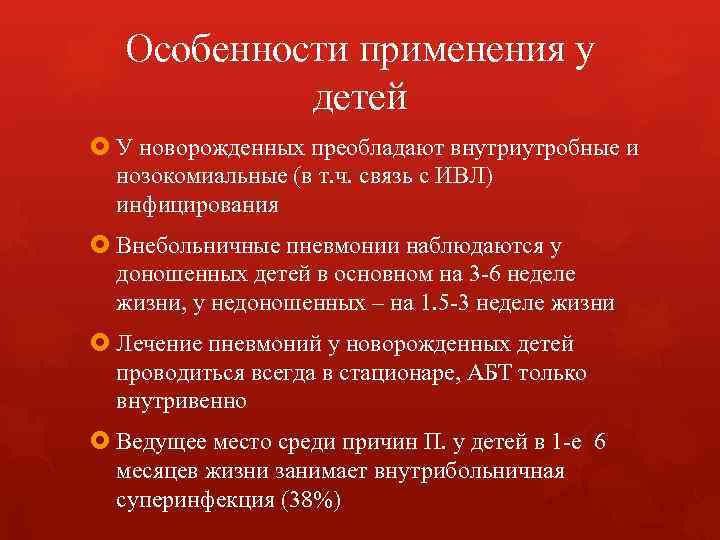 Особенности применения у детей

У новорожденных преобладают внутриутробные и нозокомиальные (в т.ч. связь с ИВЛ) инфицирования

Внебольничные пневмонии наблюдаются у доношенных детей в основном на 3-6 неделе жизни, у недоношенных – на 1.5-3 неделе жизни

Лечение пневмоний у новорожденных детей проводиться всегда в стационаре, АБТ только внутривенно

Ведущее место среди причин П. у детей в 1-е 6 месяцев жизни занимает внутрибольничная суперинфекция (38%)